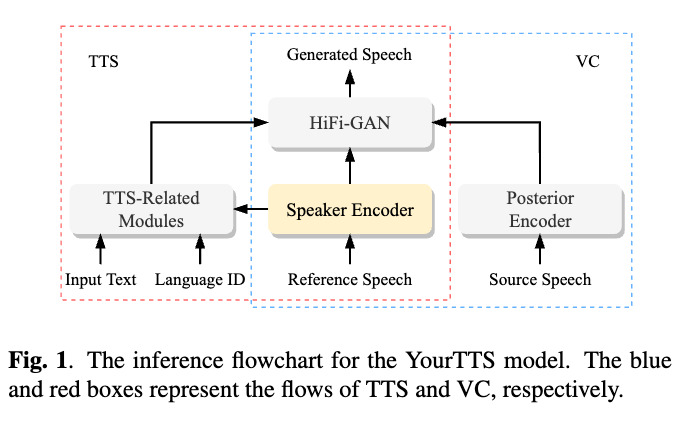 TTS

Generated Speech

VC

HiFi-GAN

TTS-Related Modules

Speaker Encoder

Posterior Encoder

Input Text

Language ID

Reference Speech

Source Speech

**Fig. 1**. The inference flowchart for the YourTTS model. The blue and red boxes represent the flows of TTS and VC, respectively.